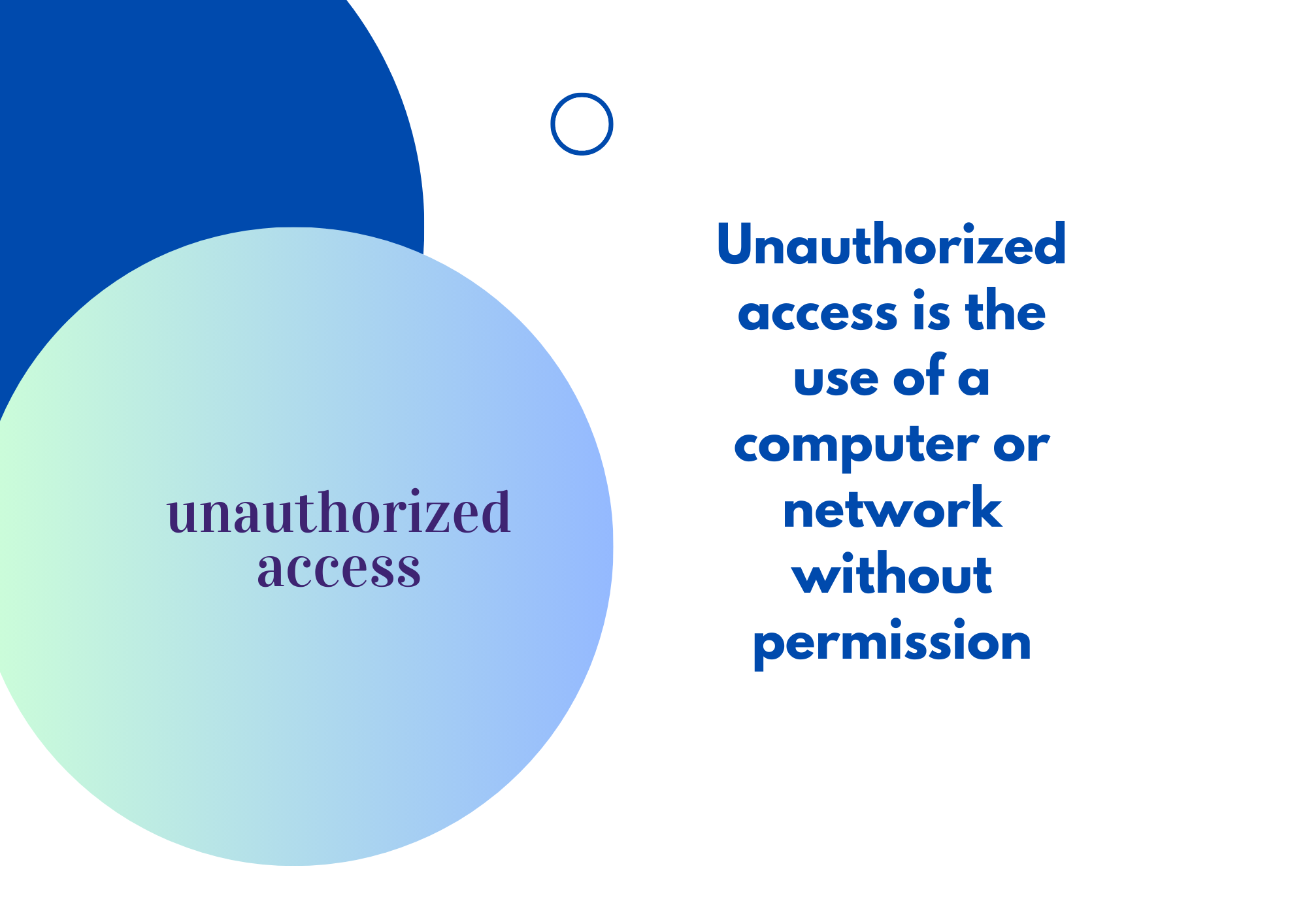 unauthorized access

Unauthorized access is the use of a computer or network without permission